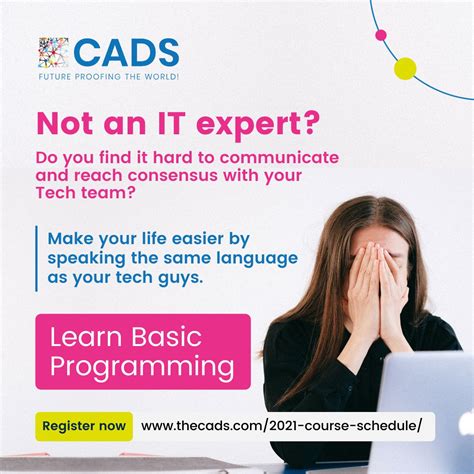 CADS
FUTURE PROOFING THE WORLD!

Not an IT expert?

Do you find it hard to communicate and reach consensus with your Tech team?

Make your life easier by speaking the same language as your tech guys.

Learn Basic Programming

Register now

www.thecads.com/2021-course-schedule/